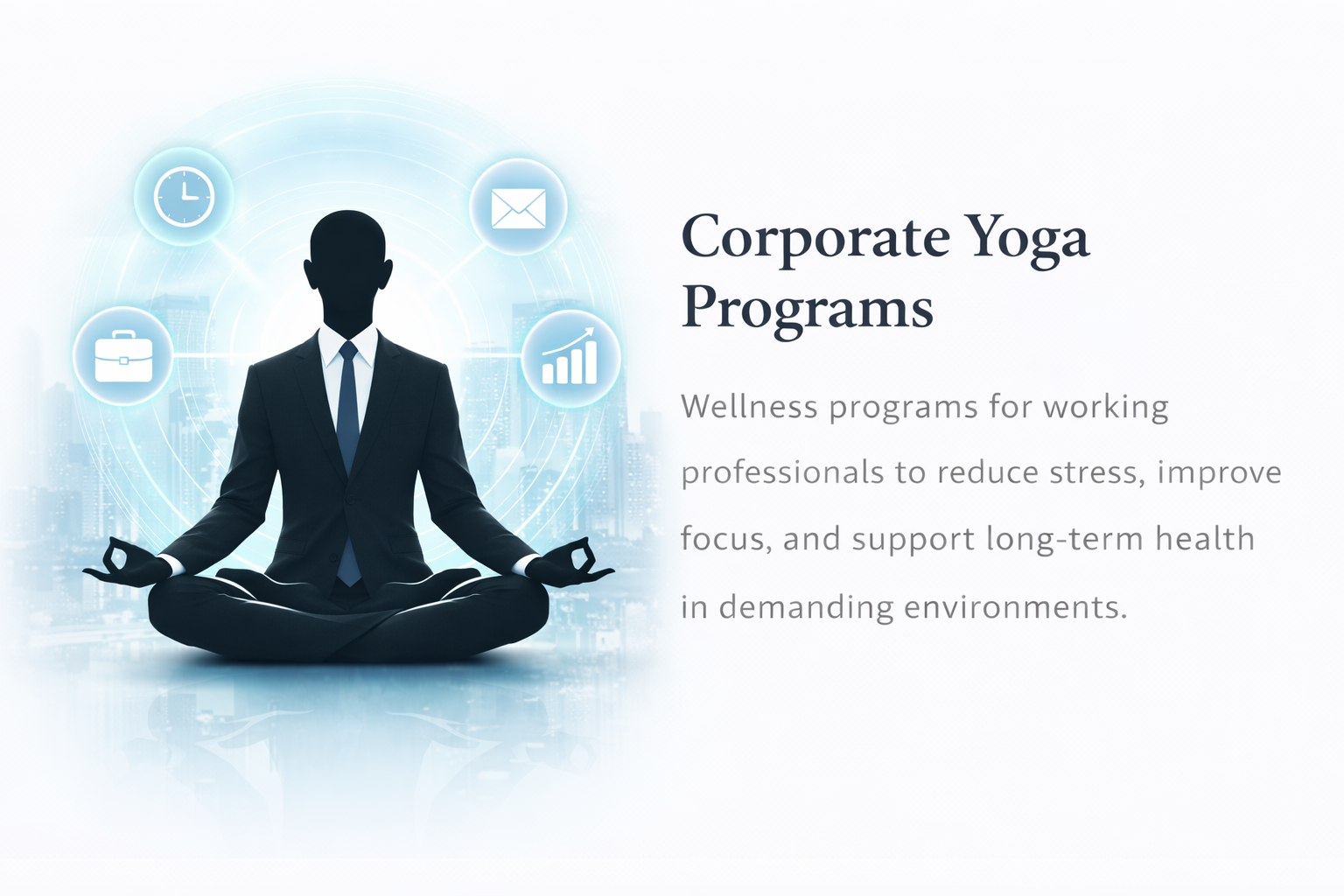 Corporate Yoga Programs

Wellness programs for working professionals to reduce stress, improve focus, and support long-term health in demanding environments.